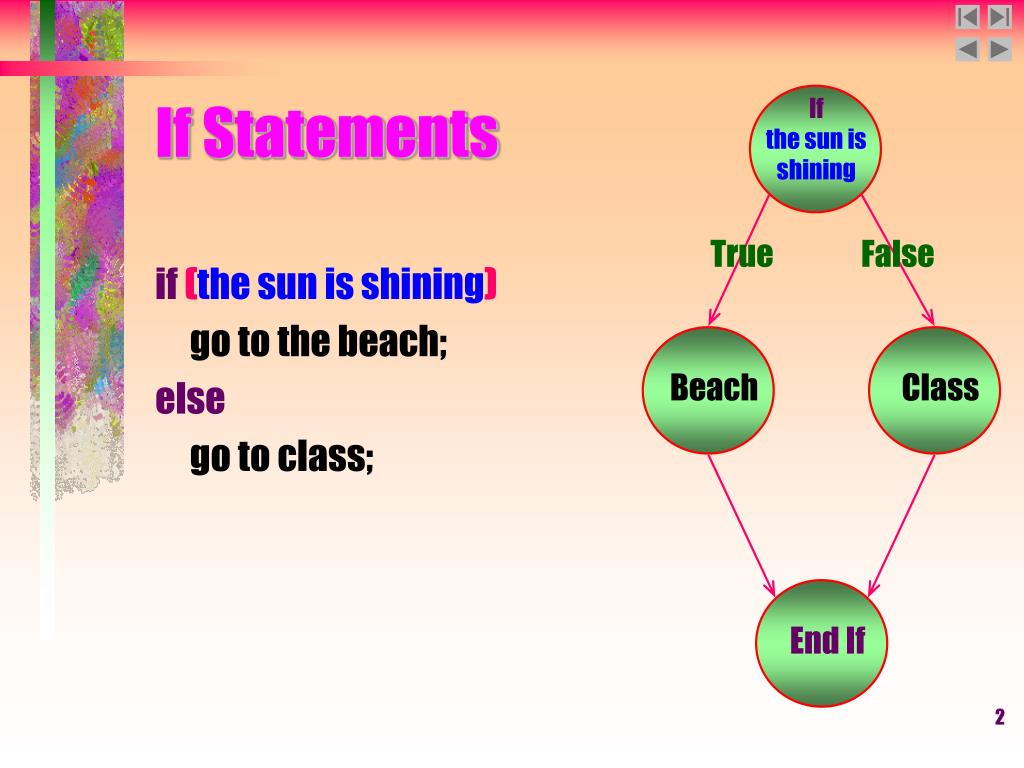 If Statements

if (the sun is shining)
go to the beach;
else
go to class;

If
the sun is
shining

True

False

Beach

Class

End If

2